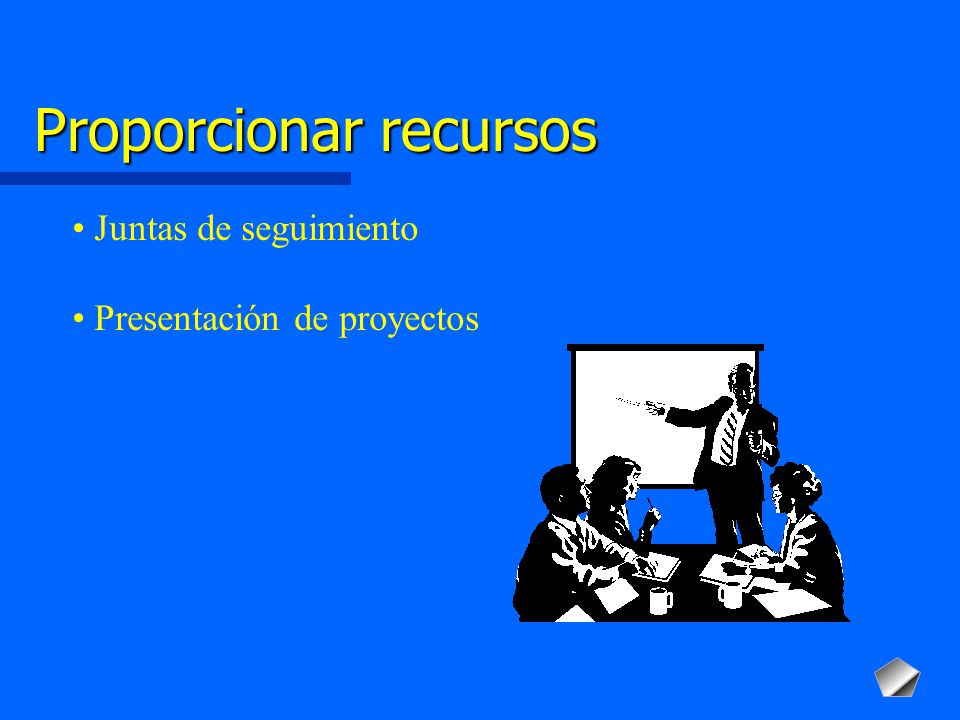 Proporcionar recursos

• Juntas de seguimiento

• Presentación de proyectos